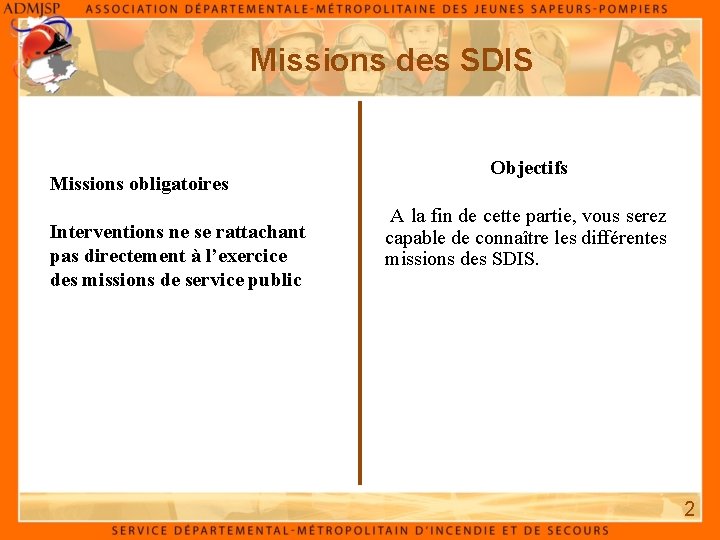 ADMJSP ASSOCIATION DÉPARTEMENTALE-MÉTROPOLITAINE DES JEUNES SAPEURS-POMPIERS

Missions des SDIS

Missions obligatoires

Interventions ne se rattachant pas directement à l'exercice des missions de service public

Objectifs

A la fin de cette partie, vous serez capable de connaître les différentes missions des SDIS.

2

SERVICE DÉPARTEMENTAL-MÉTROPOLITAIN D'INCENDIE ET DE SECOURS